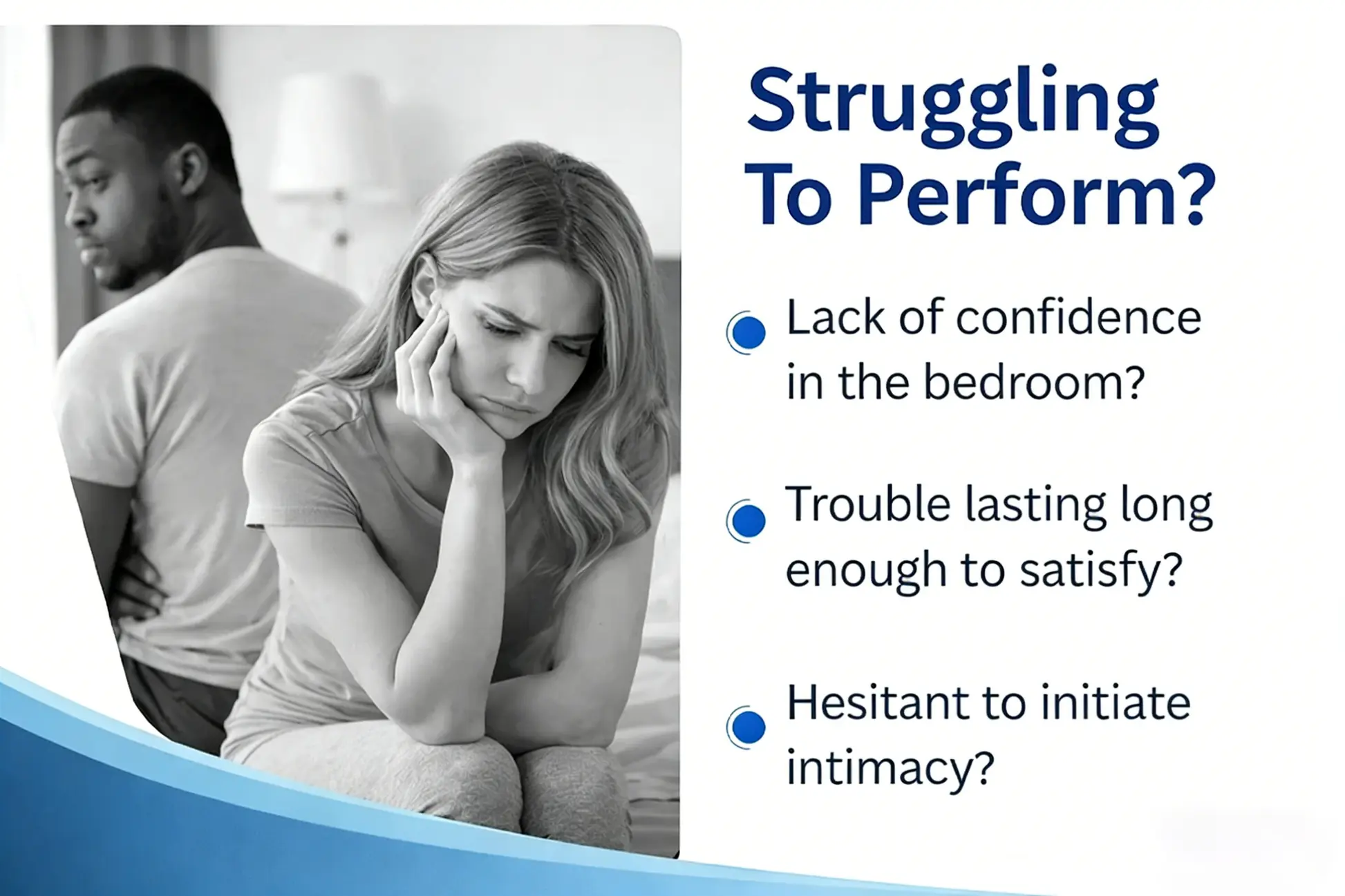 Struggling To Perform?

Lack of confidence in the bedroom?

Trouble lasting long enough to satisfy?

Hesitant to initiate intimacy?